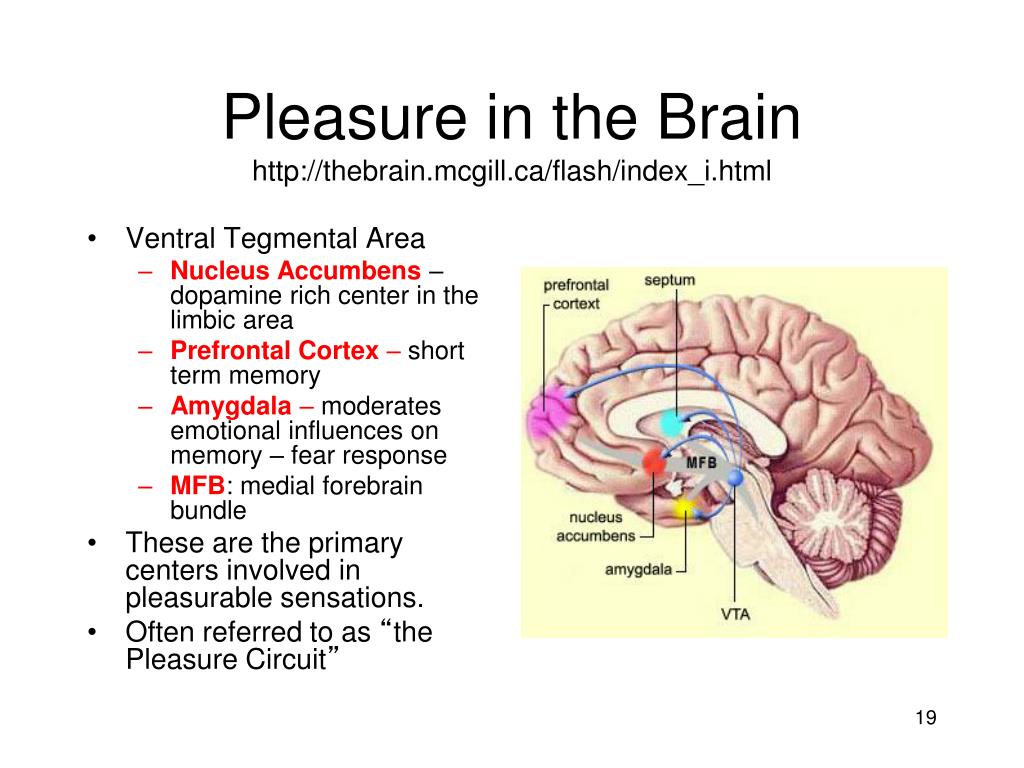 Pleasure in the Brain
http://thebrain.mcgill.ca/flash/index_i.html

• Ventral Tegmental Area
– Nucleus Accumbens – dopamine rich center in the limbic area
– Prefrontal Cortex – short term memory
– Amygdala – moderates emotional influences on memory – fear response
– MFB: medial forebrain bundle
• These are the primary centers involved in pleasurable sensations.
• Often referred to as “the Pleasure Circuit”

prefrontal cortext
septum
MFB
nucleus accumbens
amygdala
VTA

19